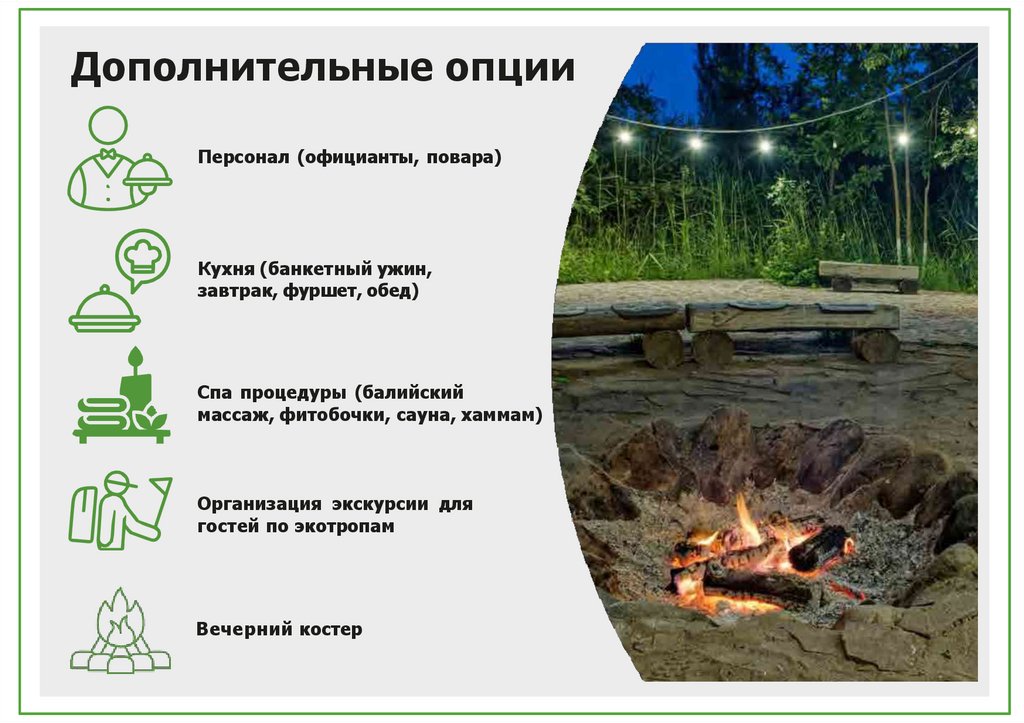 Дополнительные опции

Персонал (официанты, повара)

Кухня (банкетный ужин, завтрак, фуршет, обед)

Спа процедуры (балийский массаж, фитобочки, сауна, хаммам)

Организация экскурсии для гостей по экотропам

Вечерний костер